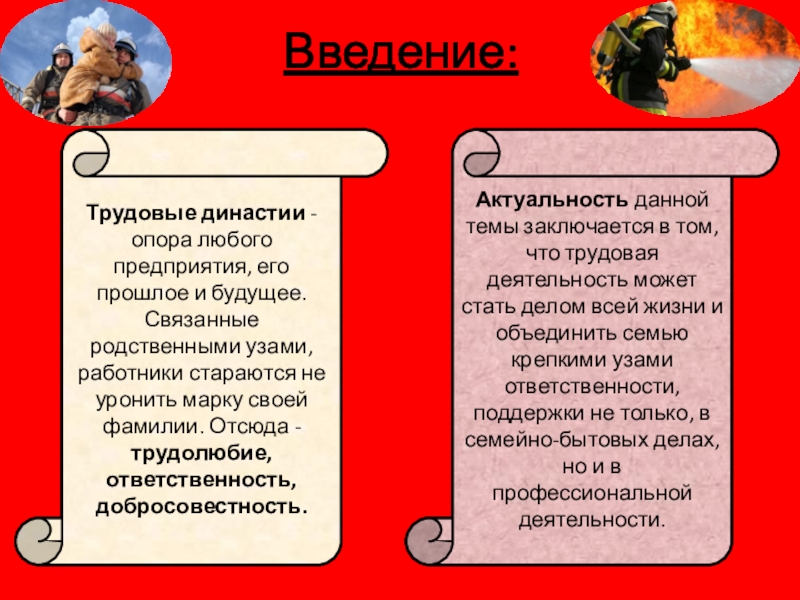 Введение:

Трудовые династии - опора любого предприятия, его прошлое и будущее. Связанные родственными узами, работники стараются не уронить марку своей фамилии. Отсюда - трудолюбие, ответственность, добросовестность.

Актуальность данной темы заключается в том, что трудовая деятельность может стать делом всей жизни и объединить семью крепкими узами ответственности, поддержки не только, в семейно-бытовых делах, но и в профессиональной деятельности.